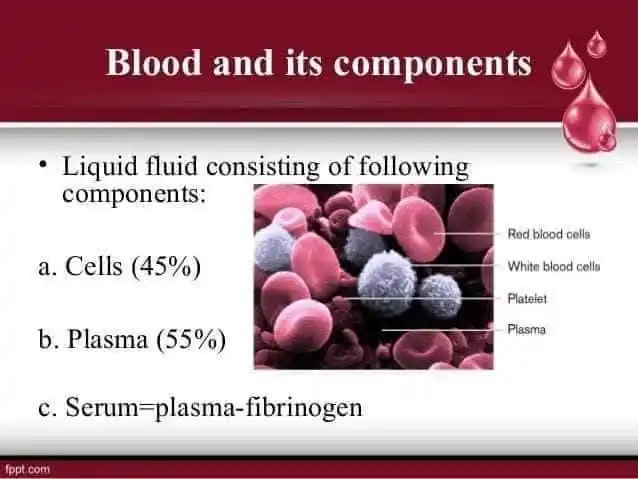 Blood and its components

• Liquid fluid consisting of following components:

a. Cells (45%)

b. Plasma (55%)

c. Serum=plasma-fibrinogen

Red blood cells

White blood cells

Platelet

Plasma

fppt.com